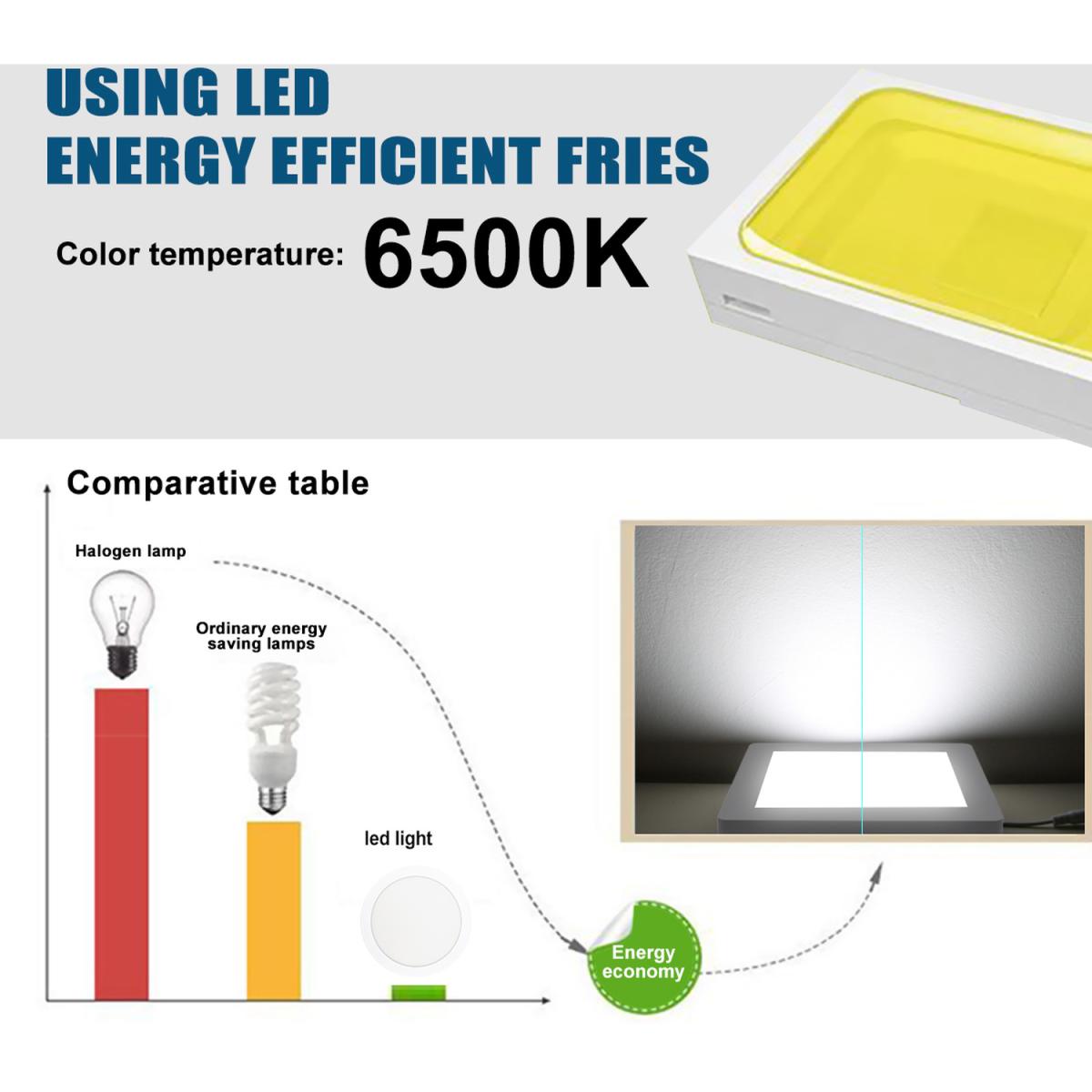 USING LED
ENERGY EFFICIENT FRIES

Color temperature: 6500K

Comparative table

Halogen lamp

Ordinary energy saving lamps

led light

Energy economy